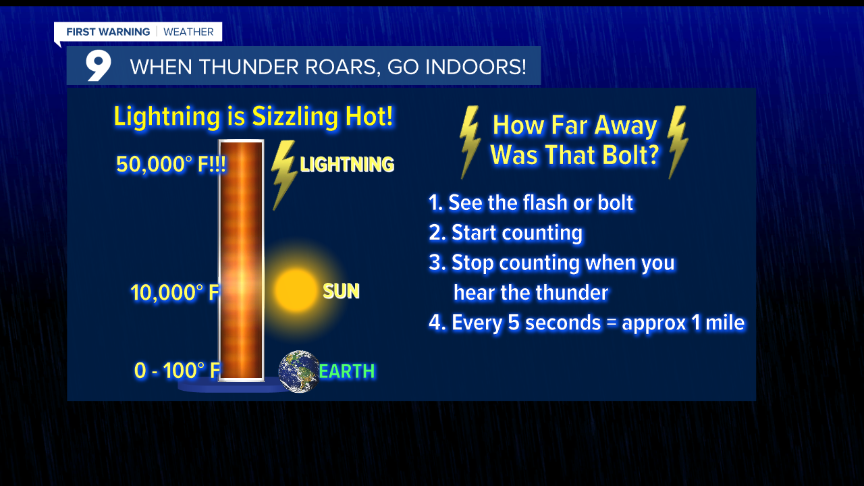 FIRST WARNING | WEATHER

9 WHEN THUNDER ROARS, GO INDOORS!

Lightning is Sizzling Hot!

50,000° F!!!

LIGHTNING

10,000° F

SUN

0 - 100° F

EARTH

How Far Away Was That Bolt?

1. See the flash or bolt
2. Start counting
3. Stop counting when you hear the thunder
4. Every 5 seconds = approx 1 mile